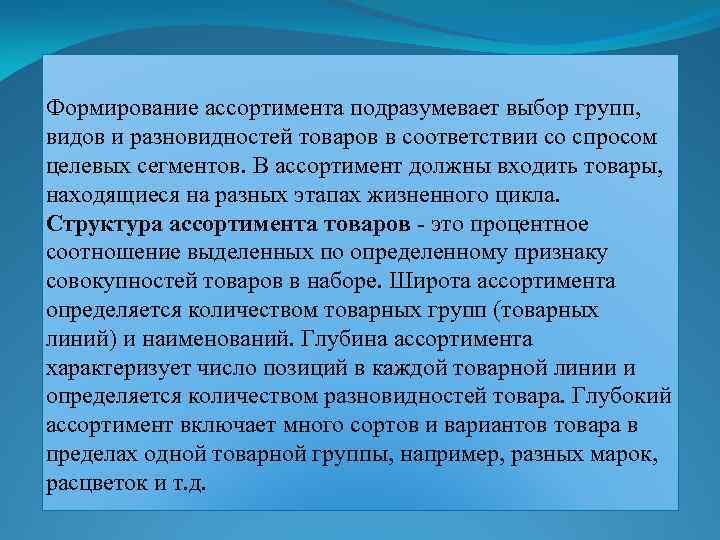 Формирование ассортимента подразумевает выбор групп, видов и разновидностей товаров в соответствии со спросом целевых сегментов. В ассортимент должны входить товары, находящиеся на разных этапах жизненного цикла.
Структура ассортимента товаров - это процентное соотношение выделенных по определенному признаку совокупностей товаров в наборе. Широта ассортимента определяется количеством товарных групп (товарных линий) и наименований. Глубина ассортимента характеризует число позиций в каждой товарной линии и определяется количеством разновидностей товара. Глубокий ассортимент включает много сортов и вариантов товара в пределах одной товарной группы, например, разных марок, расцветок и т.д.